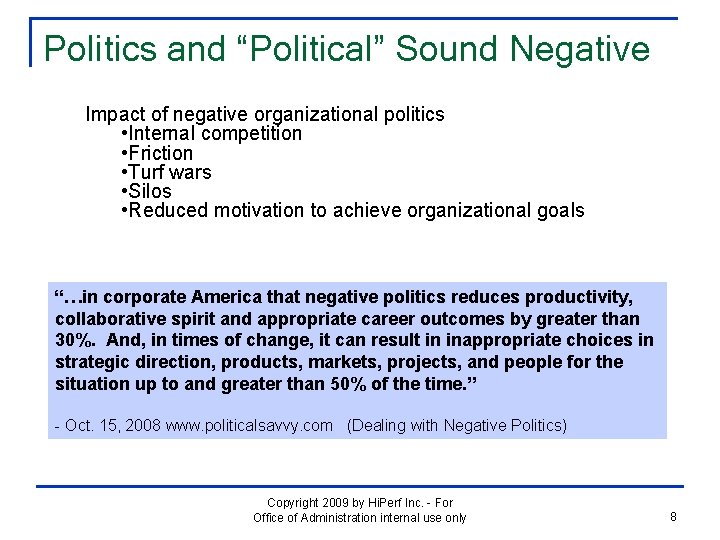 Politics and “Political” Sound Negative

Impact of negative organizational politics
•Internal competition
•Friction
•Turf wars
•Silos
•Reduced motivation to achieve organizational goals

“…in corporate America that negative politics reduces productivity, collaborative spirit and appropriate career outcomes by greater than 30%. And, in times of change, it can result in inappropriate choices in strategic direction, products, markets, projects, and people for the situation up to and greater than 50% of the time.”

- Oct. 15, 2008 www.politicalsavvy.com (Dealing with Negative Politics)

Copyright 2009 by HiPerf Inc. - For Office of Administration internal use only

8